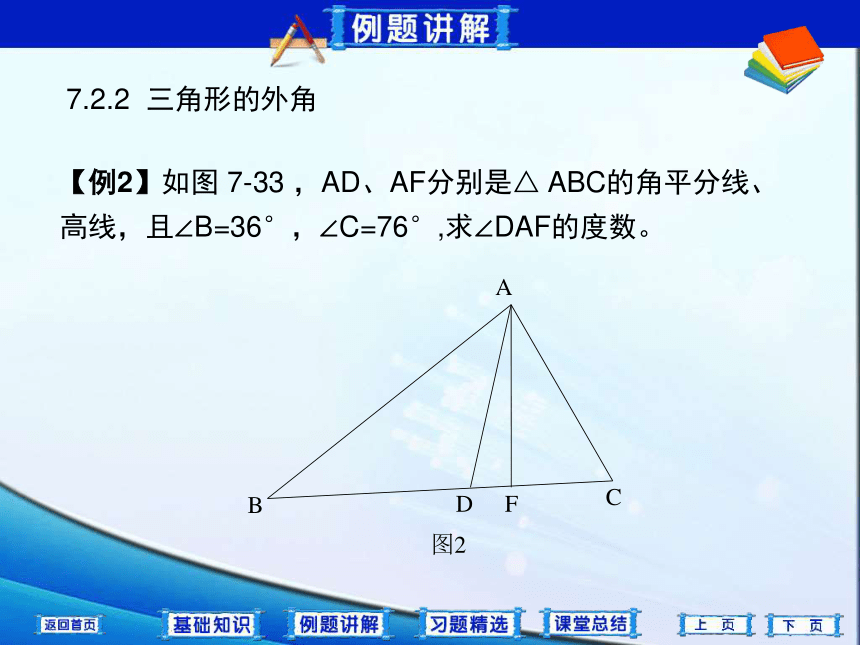 例题讲解

7.2.2 三角形的外角

【例2】如图 7-33，AD、AF分别是△ ABC的角平分线、高线，且∠B=36°，∠C=76°,求∠DAF的度数。

A

B D F C

图2

返回首页 基础知识 例题讲解 习题精选 课堂总结 上 页 下 页